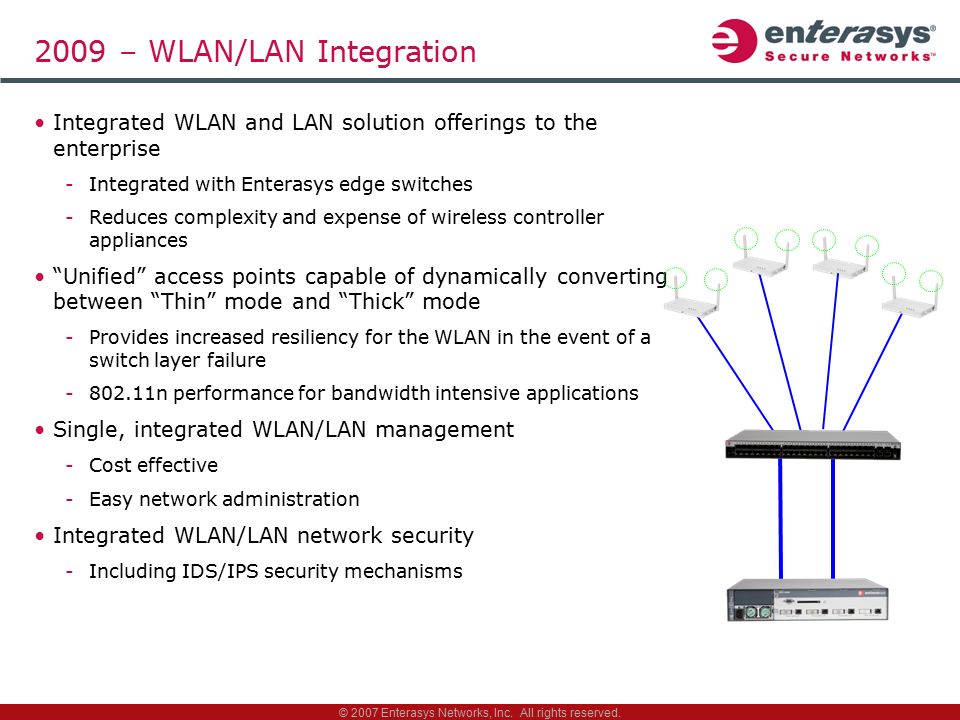 2009 – WLAN/LAN Integration

enterasys®
Secure Networks™

• Integrated WLAN and LAN solution offerings to the enterprise
- Integrated with Enterasys edge switches
- Reduces complexity and expense of wireless controller appliances

• “Unified” access points capable of dynamically converting between “Thin” mode and “Thick” mode
- Provides increased resiliency for the WLAN in the event of a switch layer failure
- 802.11n performance for bandwidth intensive applications

• Single, integrated WLAN/LAN management
- Cost effective
- Easy network administration

• Integrated WLAN/LAN network security
- Including IDS/IPS security mechanisms

© 2007 Enterasys Networks, Inc. All rights reserved.